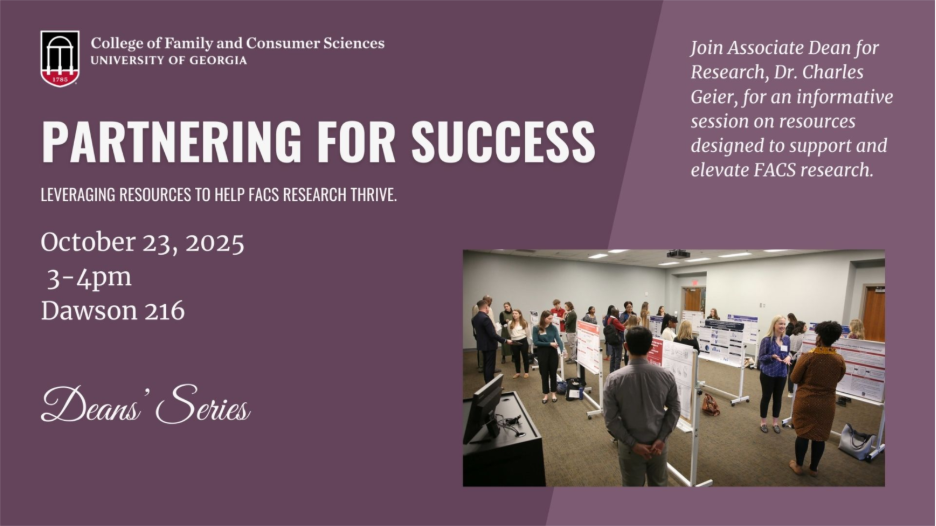 1785

College of Family and Consumer Sciences
UNIVERSITY OF GEORGIA

PARTNERING FOR SUCCESS

LEVERAGING RESOURCES TO HELP FACS RESEARCH THRIVE.

October 23, 2025
3-4pm
Dawson 216

Deans' Series

Join Associate Dean for Research, Dr. Charles Geier, for an informative session on resources designed to support and elevate FACS research.